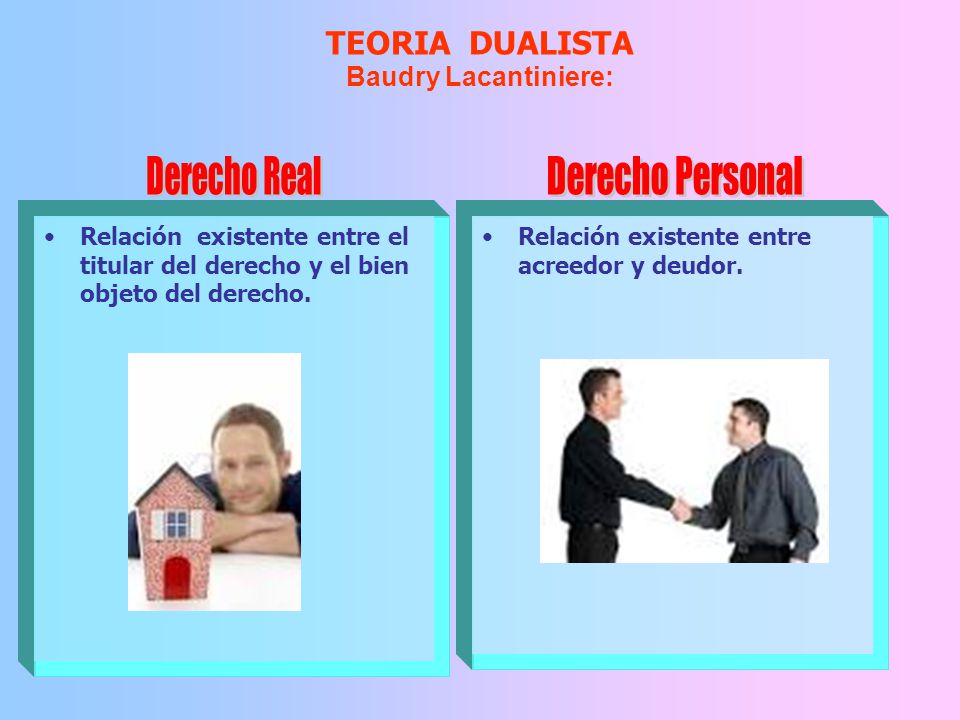 TEORIA DUALISTA
Baudry Lacantiniere:

Derecho Real

• Relación existente entre el titular del derecho y el bien objeto del derecho.

Derecho Personal

• Relación existente entre acreedor y deudor.